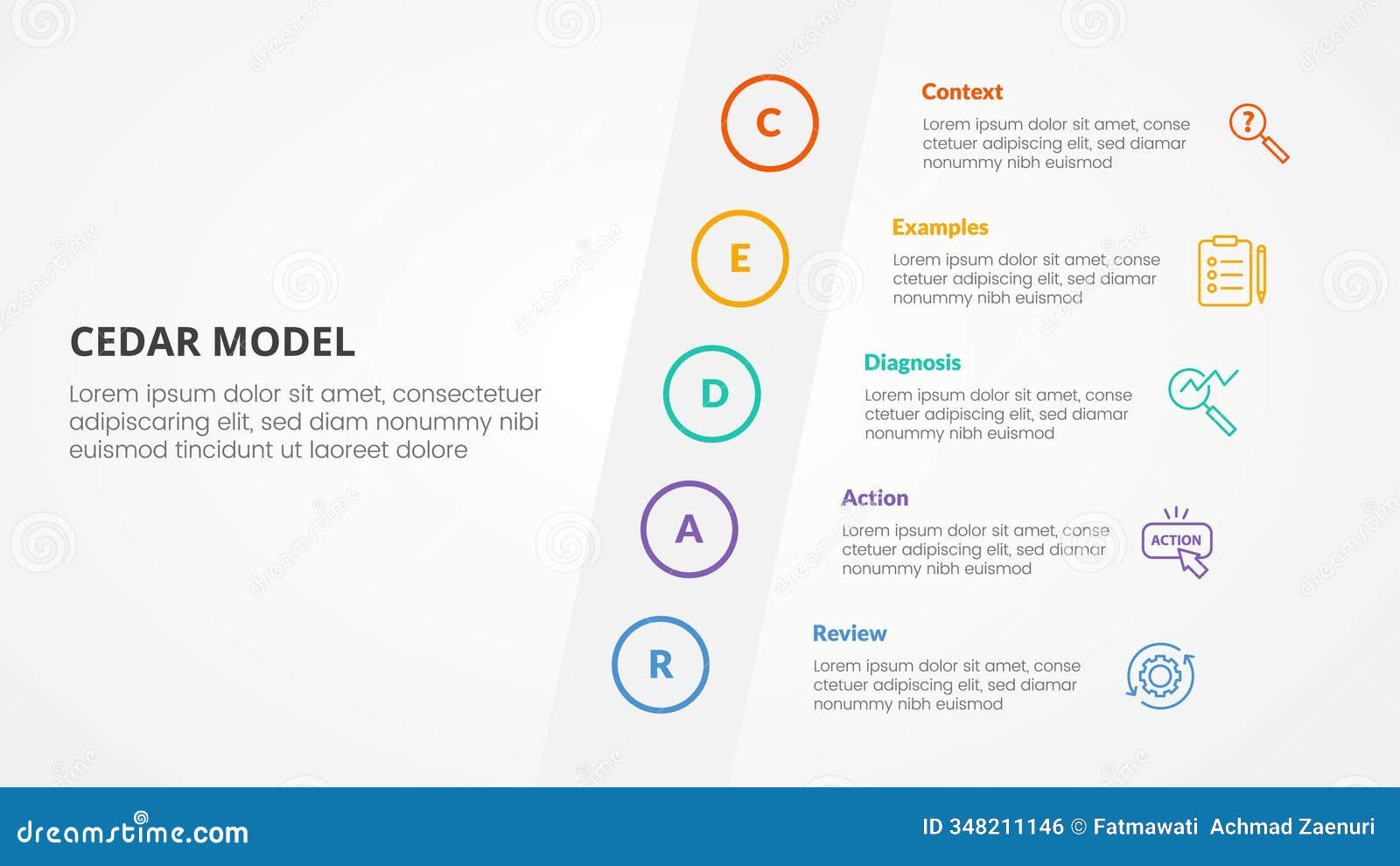 CEDAR MODEL

Lorem ipsum dolor sit amet, consectetuer adipiscaring elit, sed diam nonummy nibi euismod tincidunt ut laoreet dolore

C

Context

Lorem ipsum dolor sit amet, conse ctetuer adipiscing elit, sed diamar nonummy nibh euismod

?

E

Examples

Lorem ipsum dolor sit amet, conse ctetuer adipiscing elit, sed diamar nonummy nibh euismod

D

Diagnosis

Lorem ipsum dolor sit amet, conse ctetuer adipiscing elit, sed diamar nonummy nibh euismod

A

Action

Lorem ipsum dolor sit amet, conse ctetuer adipiscing elit, sed diamar nonummy nibh euismod

ACTION

R

Review

Lorem ipsum dolor sit amet, conse ctetuer adipiscing elit, sed diamar nonummy nibh euismod

dreamstime.com

ID 348211146 © Fatmawati Achmad Zaenuri